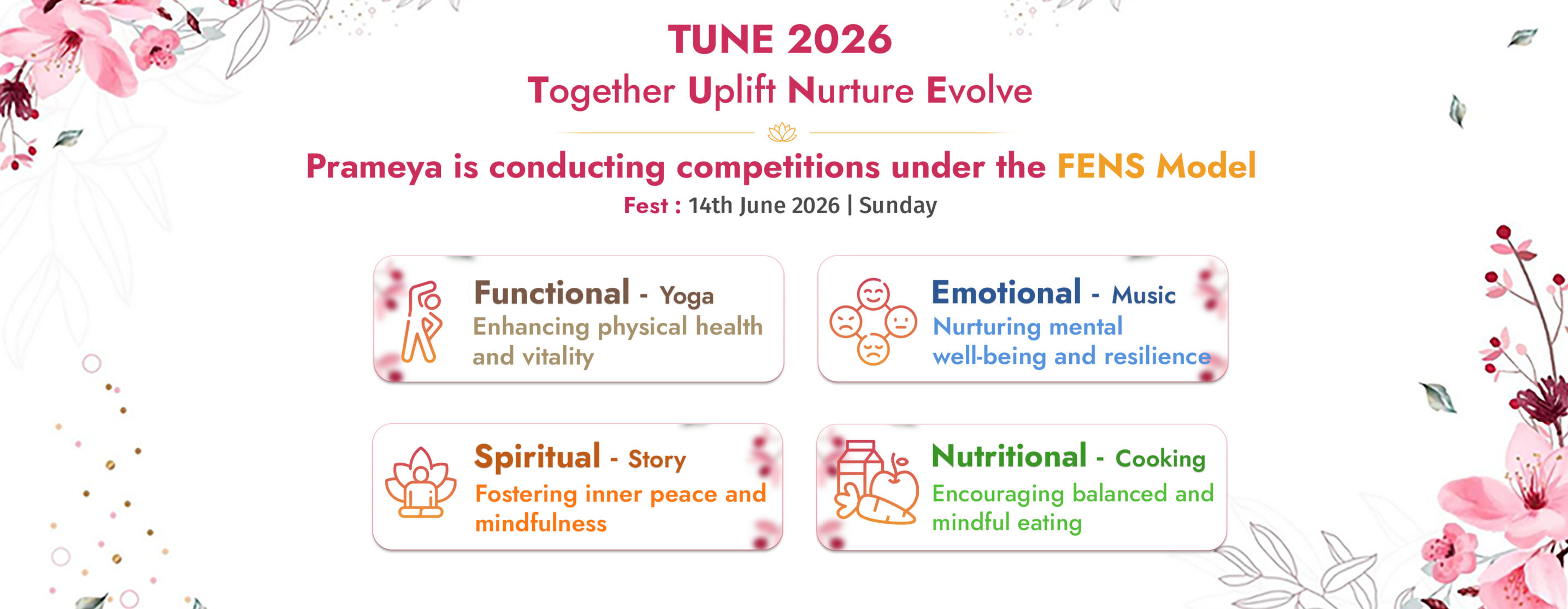 TUNE 2026

Together Uplift Nurture Evolve

Prameya is conducting competitions under the FENS Model

Fest : 14th June 2026 | Sunday

Functional - Yoga
Enhancing physical health and vitality

Emotional - Music
Nurturing mental well-being and resilience

Spiritual - Story
Fostering inner peace and mindfulness

Nutritional - Cooking
Encouraging balanced and mindful eating